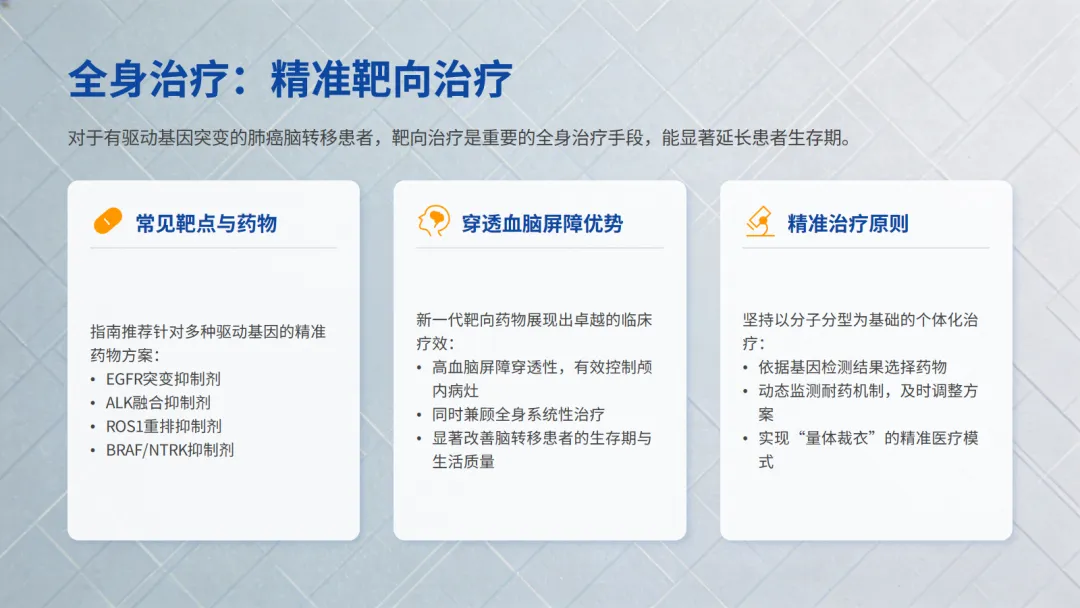 全身治疗：精准靶向治疗

对于有驱动基因突变的肺癌脑转移患者，靶向治疗是重要的全身治疗手段，能显著延长患者生存期。

常见靶点与药物

指南推荐针对多种驱动基因的精准药物方案：
• EGFR突变抑制剂
• ALK融合抑制剂
• ROS1重排抑制剂
• BRAF/NTRK抑制剂

穿透血脑屏障优势

新一代靶向药物展现出卓越的临床疗效：
• 高血脑屏障穿透性，有效控制颅内病灶
• 同时兼顾全身系统性治疗
• 显著改善脑转移患者的生存期与生活质量

精准治疗原则

坚持以分子分型为基础的个体化治疗：
• 依据基因检测结果选择药物
• 动态监测耐药机制，及时调整方案
• 实现“量体裁衣”的精准医疗模式